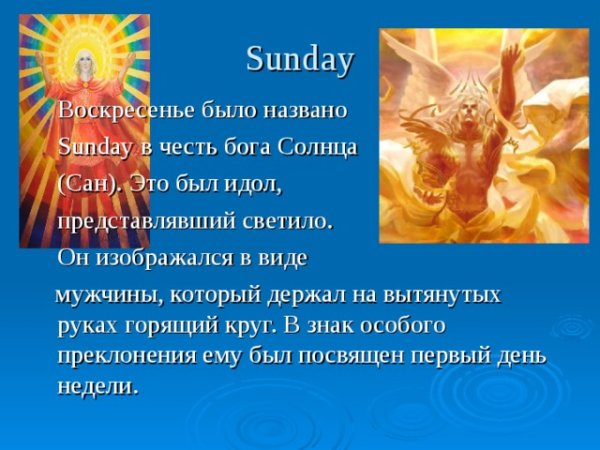 Sunday

Воскресенье было названо Sunday в честь бога Солнца (Сан). Это был идол, представлявший светило. Он изображался в виде мужчины, который держал на вытянутых руках горящий круг. В знак особого преклонения ему был посвящен первый день недели.